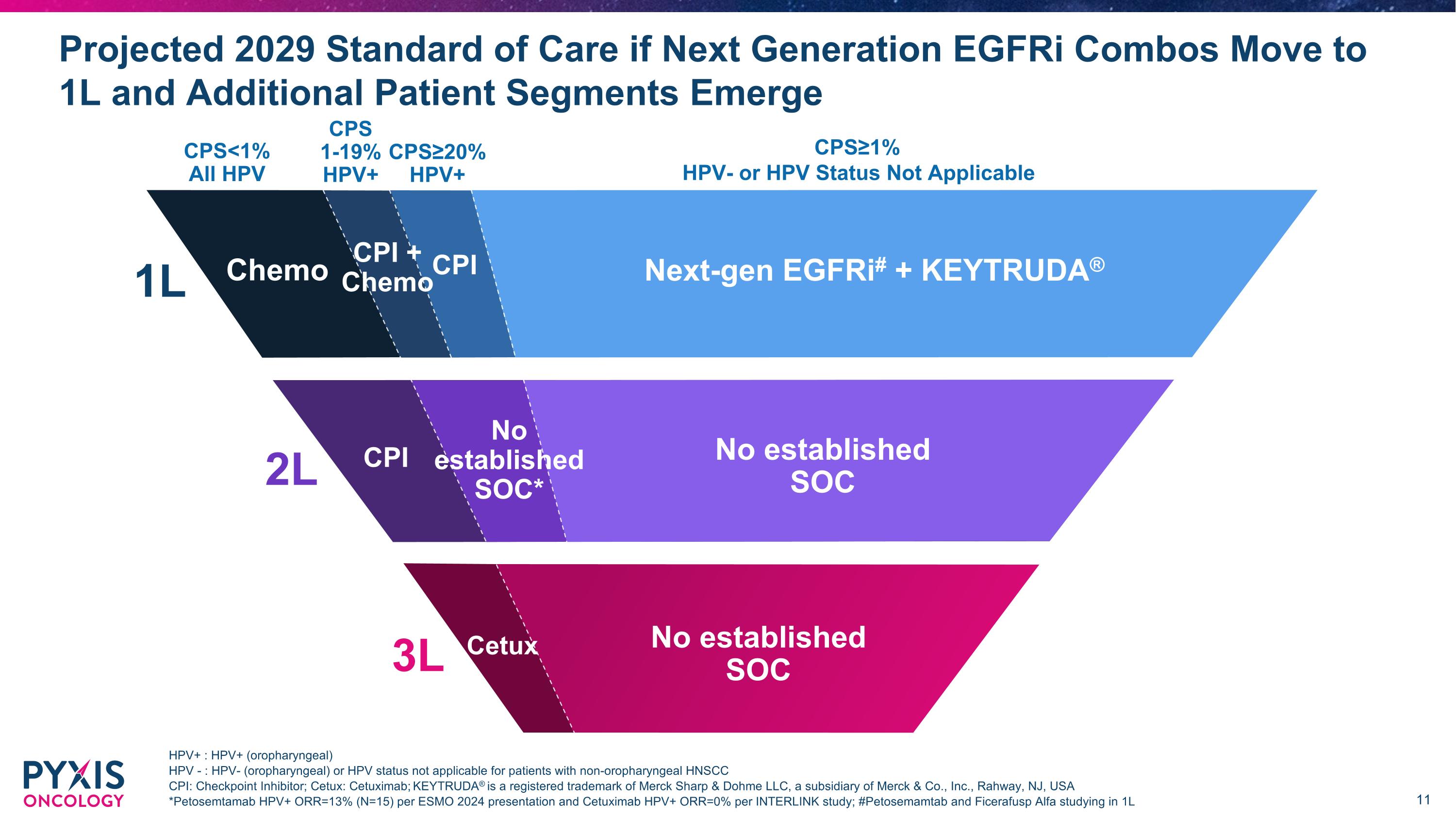 Projected 2029 Standard of Care if Next Generation EGFRi Combos Move to 1L and Additional Patient Segments Emerge

CPS<1%
All HPV

CPS
1-19%
HPV+

CPS≥20%
HPV+

CPS≥1%
HPV- or HPV Status Not Applicable

1L

Chemo

CPI + Chemo

CPI

Next-gen EGFRi# + KEYTRUDA®

2L

CPI

No established SOC*

No established SOC

3L

Cetux

No established SOC

PYXIS ONCOLOGY

HPV+ : HPV+ (oropharyngeal)
HPV - : HPV- (oropharyngeal) or HPV status not applicable for patients with non-oropharyngeal HNSCC
CPI: Checkpoint Inhibitor; Cetux: Cetuximab; KEYTRUDA® is a registered trademark of Merck Sharp & Dohme LLC, a subsidiary of Merck & Co., Inc., Rahway, NJ, USA
*Petosemtamab HPV+ ORR=13% (N=15) per ESMO 2024 presentation and Cetuximab HPV+ ORR=0% per INTERLINK study; #Petosemamtab and Ficerafusp Alfa studying in 1L

11